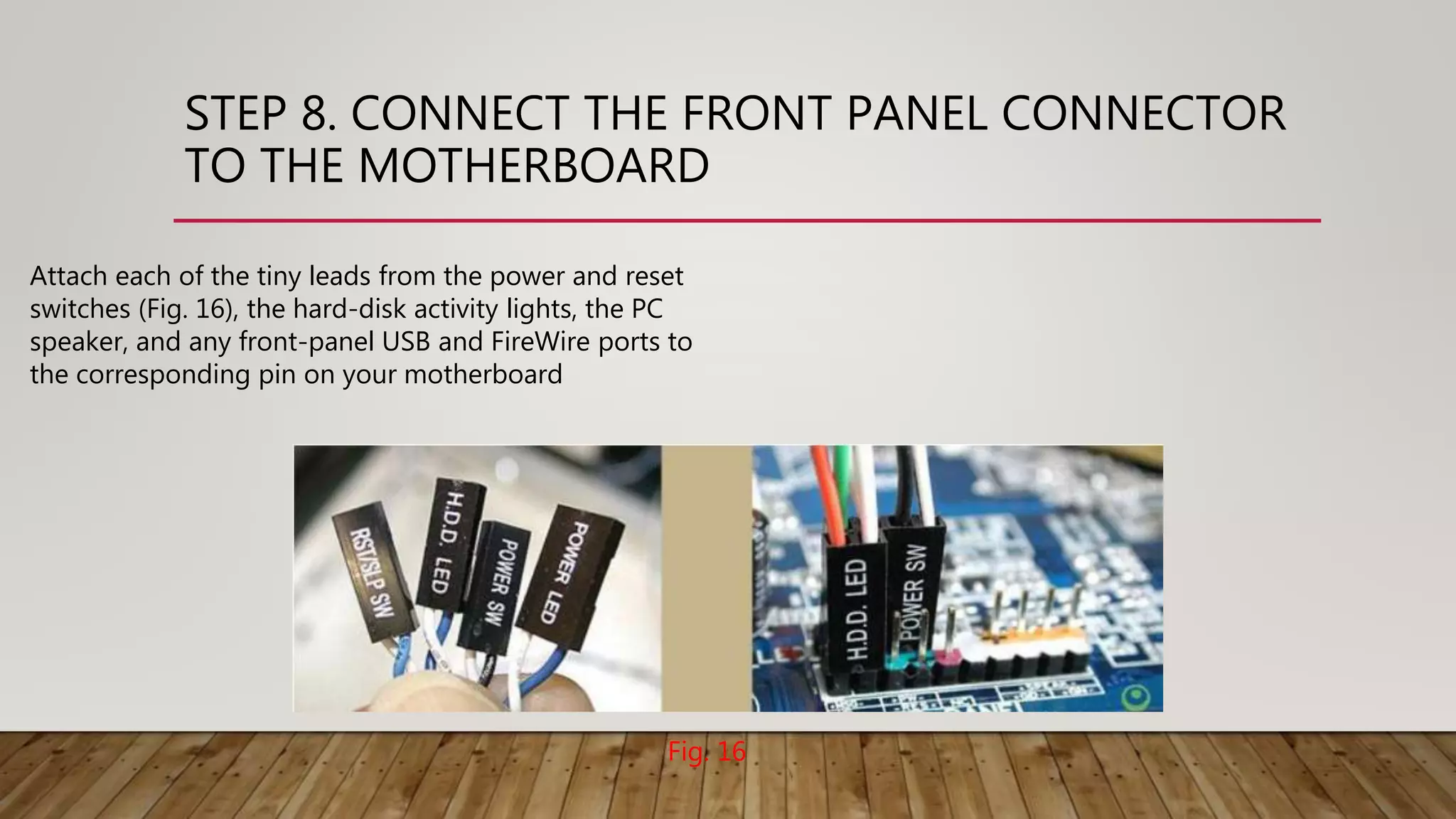 STEP 8. CONNECT THE FRONT PANEL CONNECTOR TO THE MOTHERBOARD

Attach each of the tiny leads from the power and reset switches (Fig. 16), the hard-disk activity lights, the PC speaker, and any front-panel USB and FireWire ports to the corresponding pin on your motherboard

RST/SLP SW
H.D.D. LED
POWER SW
POWER LED
H.D.D. LED
POWER SW

Fig. 16